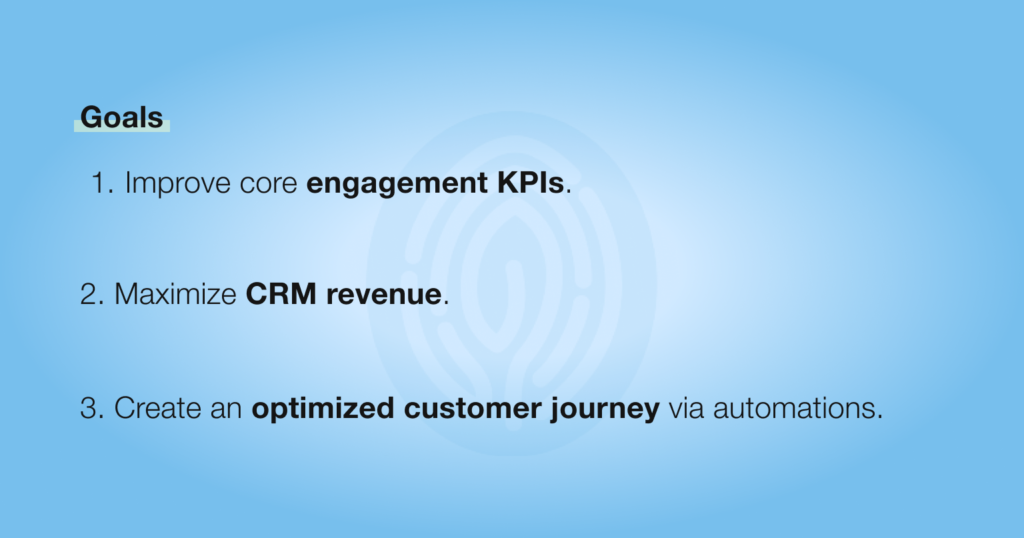 Goals

1. Improve core engagement KPIs.

2. Maximize CRM revenue.

3. Create an optimized customer journey via automations.